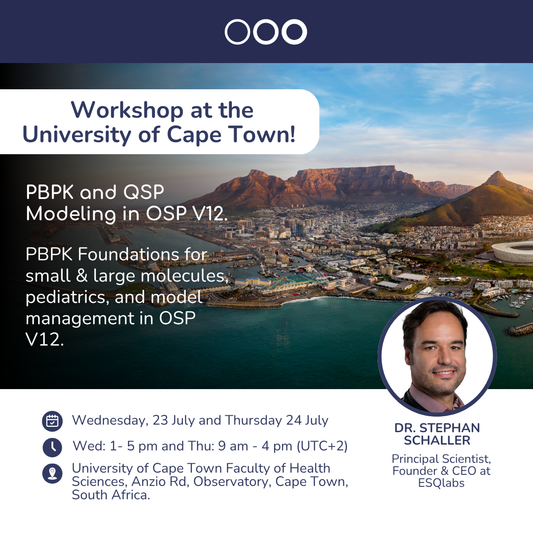 Workshop at the University of Cape Town!

PBPK and QSP Modeling in OSP V12.

PBPK Foundations for small & large molecules, pediatrics, and model management in OSP V12.

Wednesday, 23 July and Thursday 24 July

Wed: 1- 5 pm and Thu: 9 am - 4 pm (UTC+2)

University of Cape Town Faculty of Health Sciences, Anzio Rd, Observatory, Cape Town, South Africa.

DR. STEPHAN SCHALLER

Principal Scientist, Founder & CEO at ESQlabs